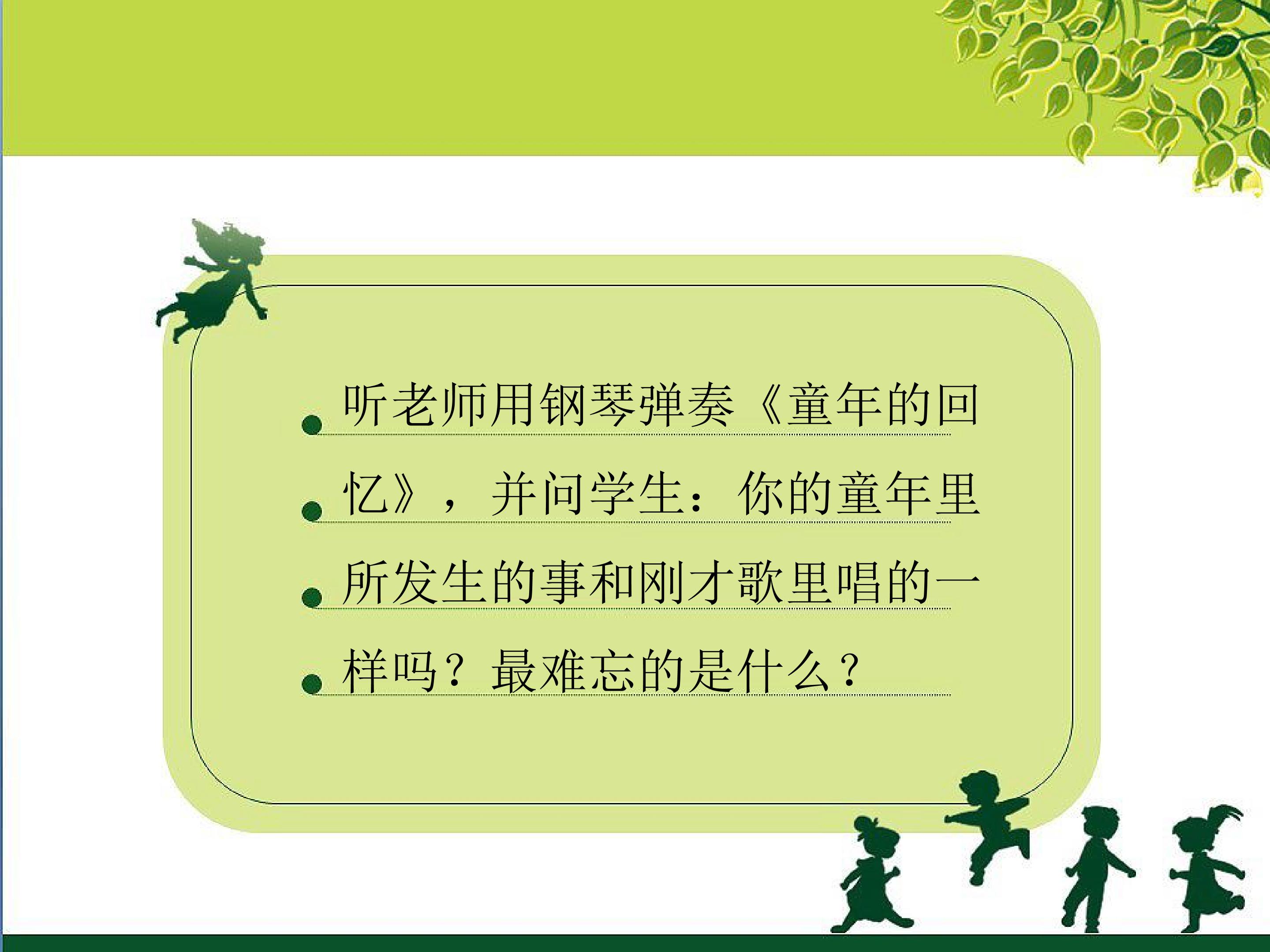 听老师用钢琴弹奏《童年的回忆》，并问学生：你的童年里所发生的事和刚才歌里唱的一样吗？最难忘的是什么？